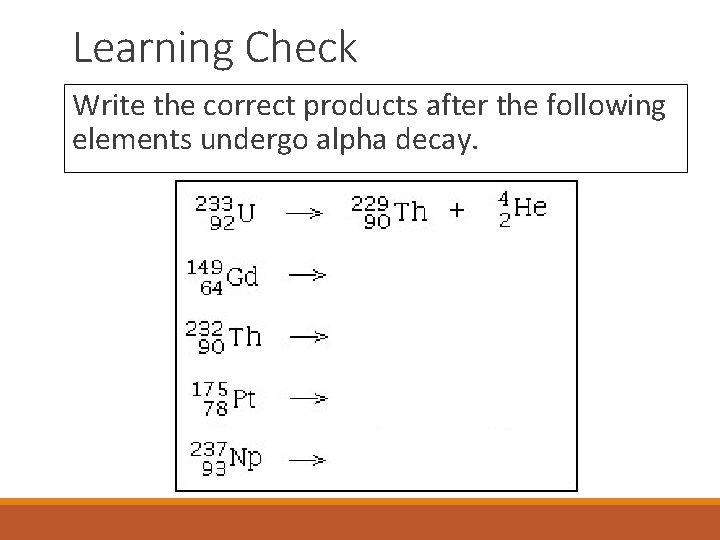 Learning Check

Write the correct products after the following elements undergo alpha decay.

$^{233}_{92}U \longrightarrow ^{229}_{90}Th + ^{4}_{2}He$

$^{149}_{64}Gd \longrightarrow$

$^{232}_{90}Th \longrightarrow$

$^{175}_{78}Pt \longrightarrow$

$^{237}_{93}Np \longrightarrow$